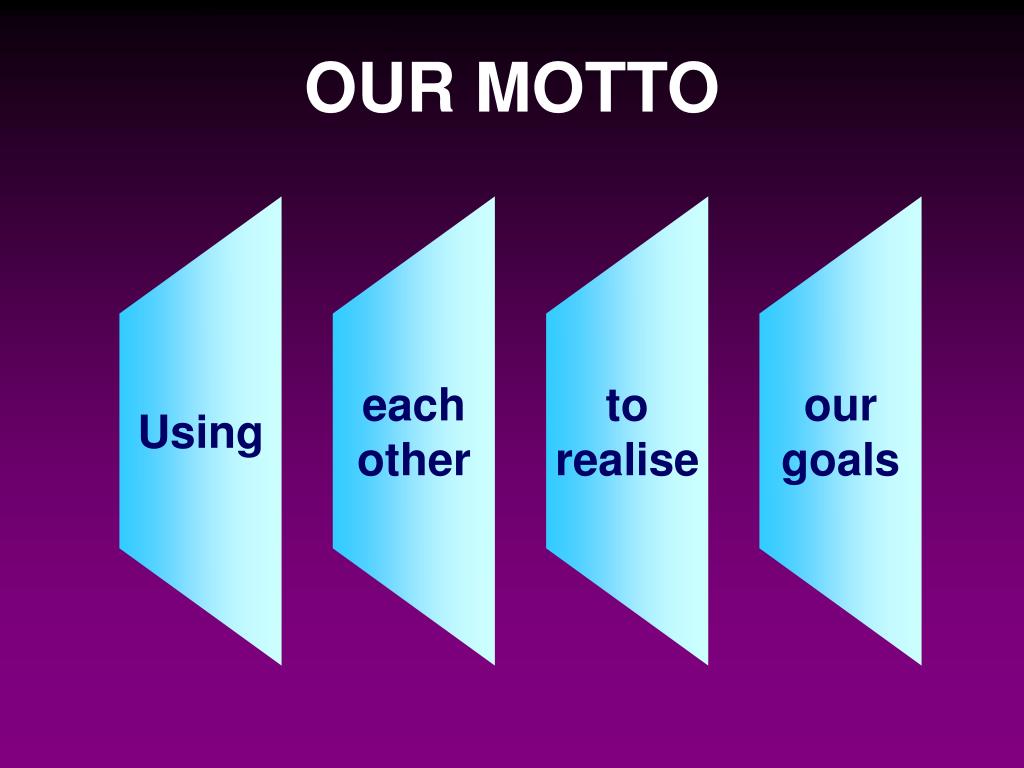 OUR MOTTO

Using

each other

to realise

our goals